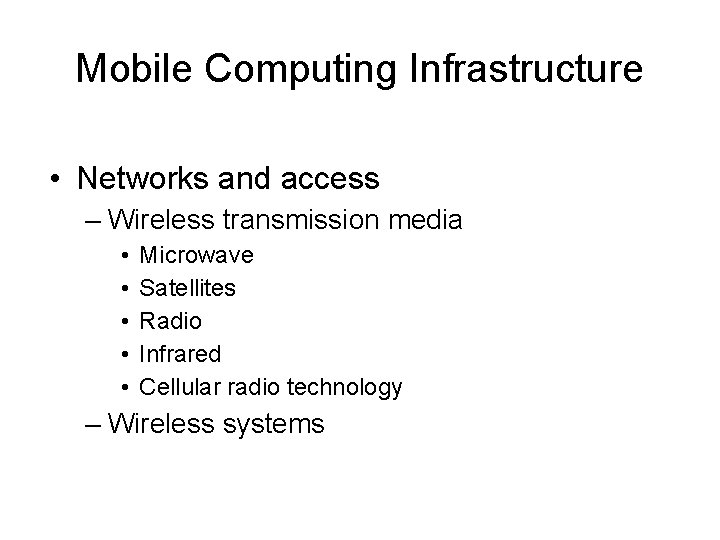 Mobile Computing Infrastructure

• Networks and access
– Wireless transmission media
• Microwave
• Satellites
• Radio
• Infrared
• Cellular radio technology
– Wireless systems